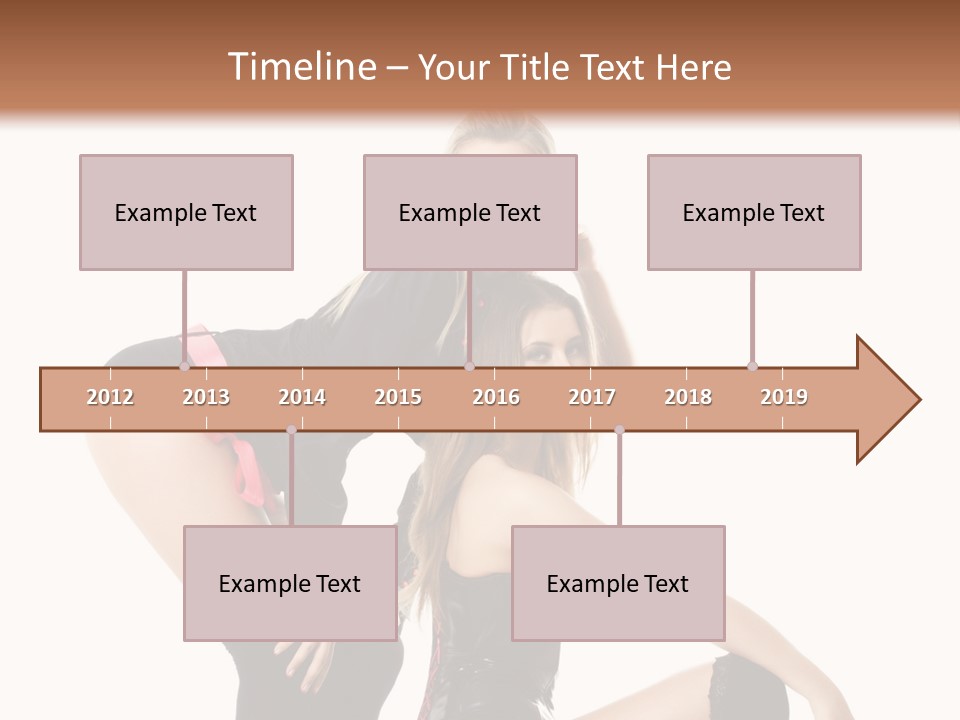 Timeline – Your Title Text Here

Example Text

Example Text

Example Text

2012 2013 2014 2015 2016 2017 2018 2019

Example Text

Example Text